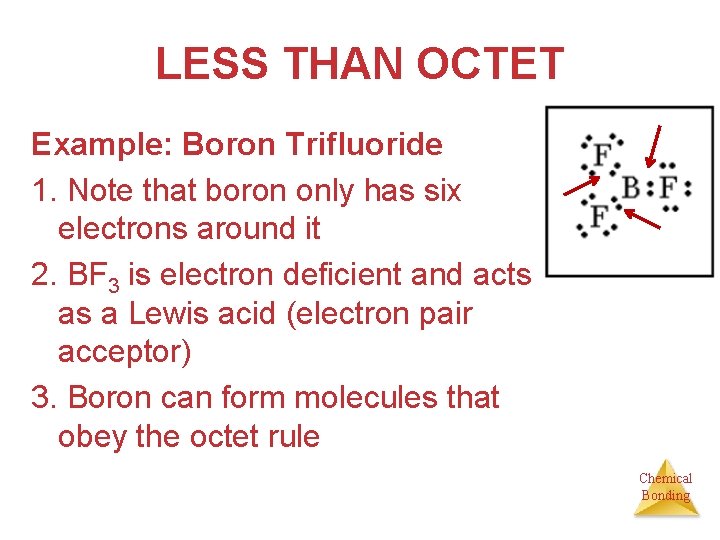 LESS THAN OCTET

Example: Boron Trifluoride

1. Note that boron only has six electrons around it

2. $BF_3$ is electron deficient and acts as a Lewis acid (electron pair acceptor)

3. Boron can form molecules that obey the octet rule

F
B F
F

Chemical Bonding